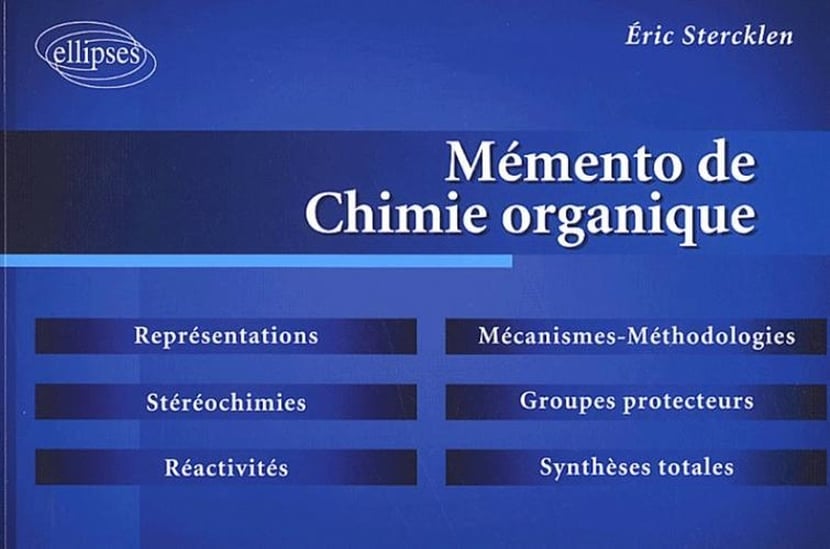 ellipses

Éric Stercklen

Mémento de Chimie organique

Représentations

Stéréochimies

Réactivités

Mécanismes-Méthodologies

Groupes protecteurs

Synthèses totales